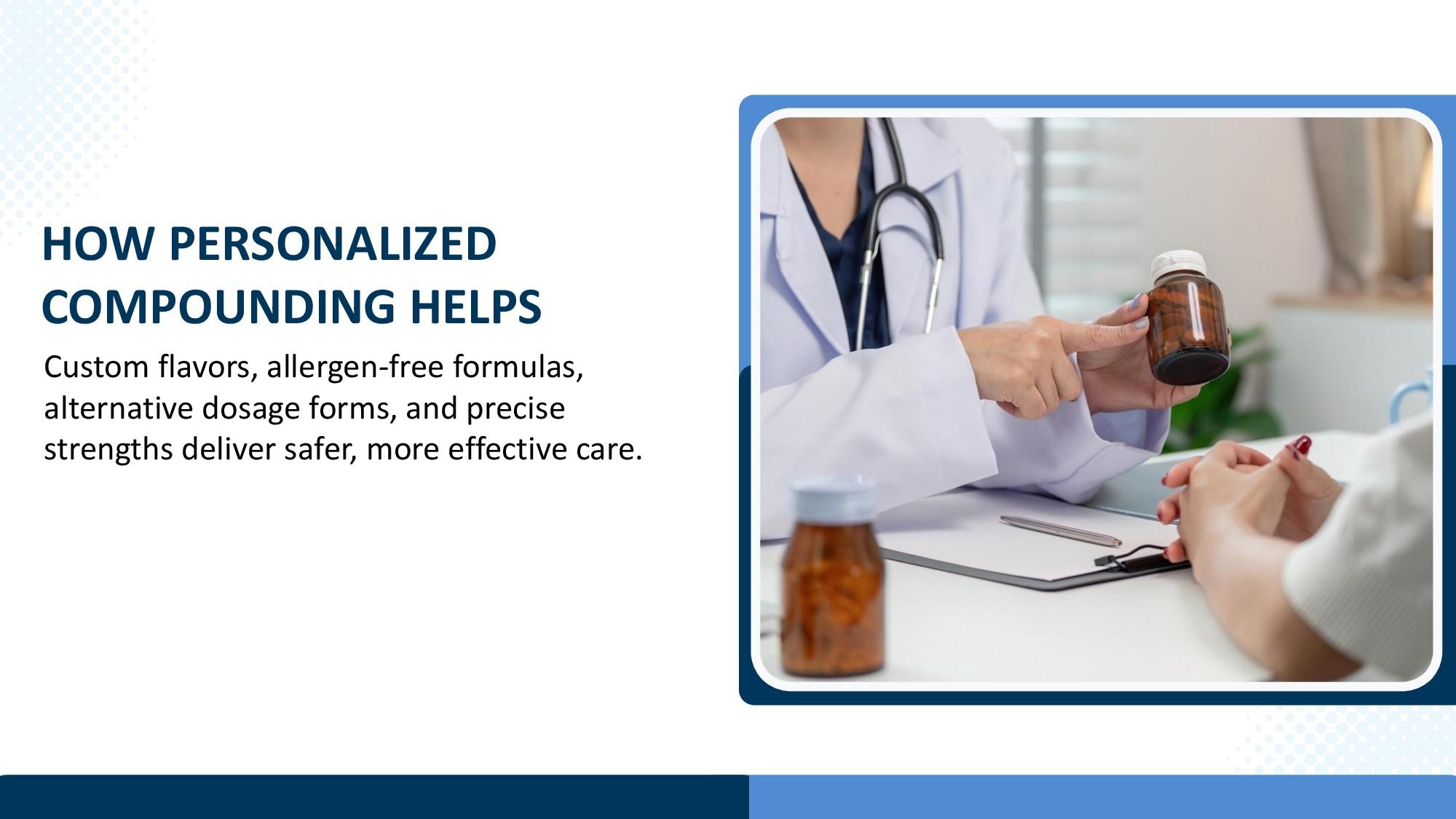 HOW PERSONALIZED COMPOUNDING HELPS

Custom flavors, allergen-free formulas, alternative dosage forms, and precise strengths deliver safer, more effective care.